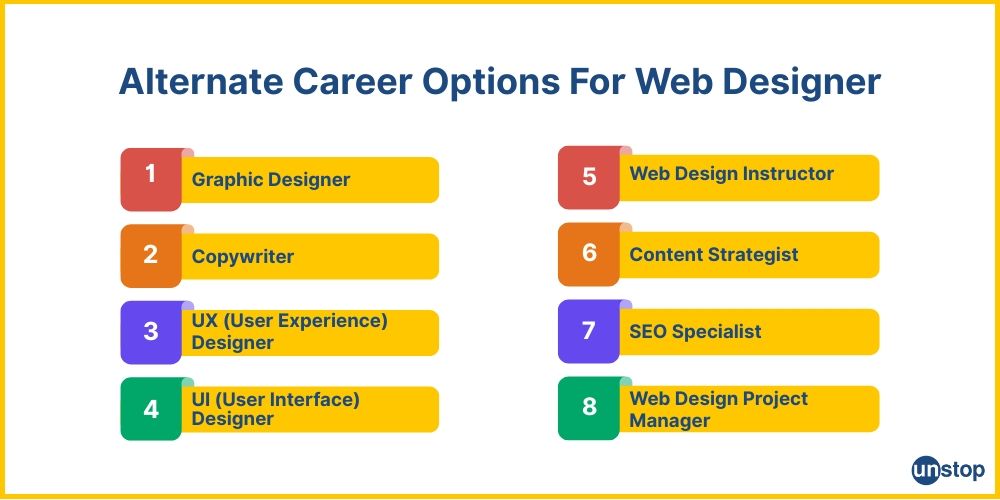 Alternate Career Options For Web Designer

1 Graphic Designer

2 Copywriter

3 UX (User Experience) Designer

4 UI (User Interface) Designer

5 Web Design Instructor

6 Content Strategist

7 SEO Specialist

8 Web Design Project Manager

unstop